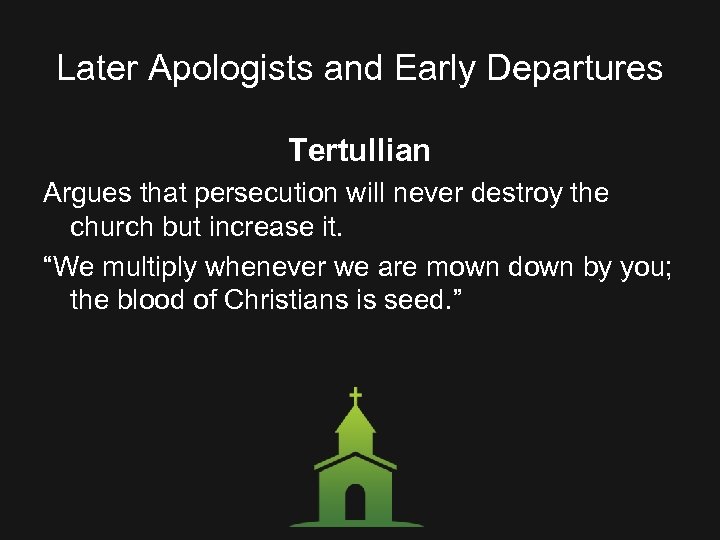 Later Apologists and Early Departures

Tertullian

Argues that persecution will never destroy the church but increase it.

“We multiply whenever we are mown down by you; the blood of Christians is seed.”